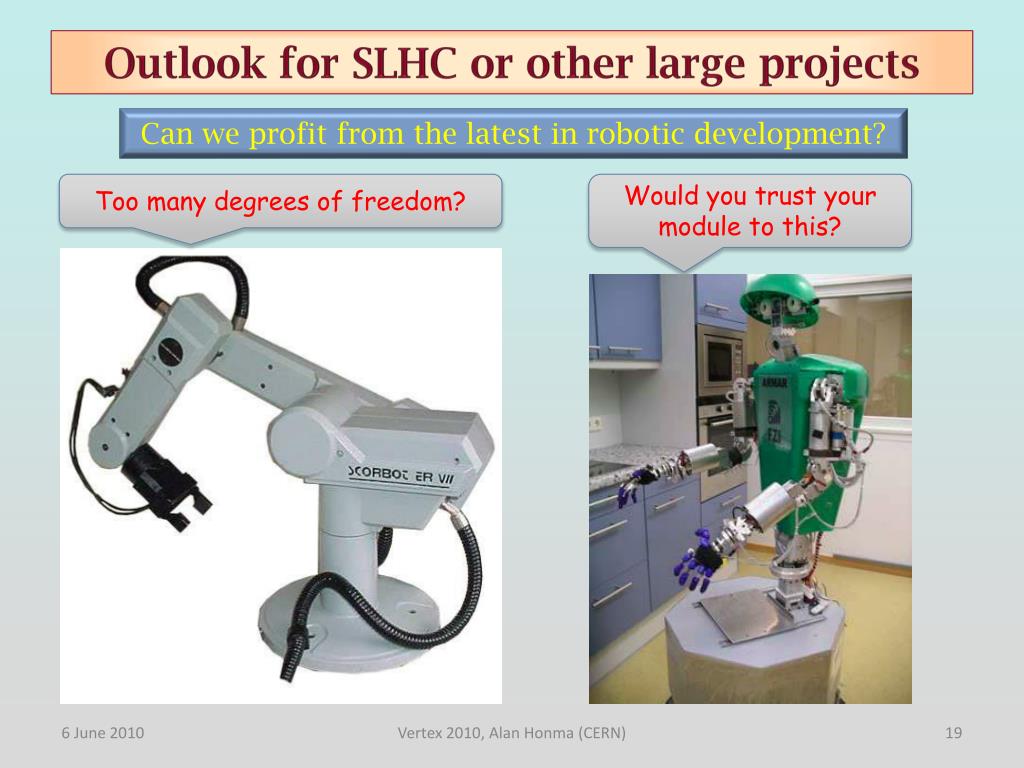 Outlook for SLHC or other large projects

Can we profit from the latest in robotic development?

Too many degrees of freedom?

Would you trust your module to this?

SCORBOT ER VII

ARMAR

FZI

6 June 2010

Vertex 2010, Alan Honma (CERN)

19